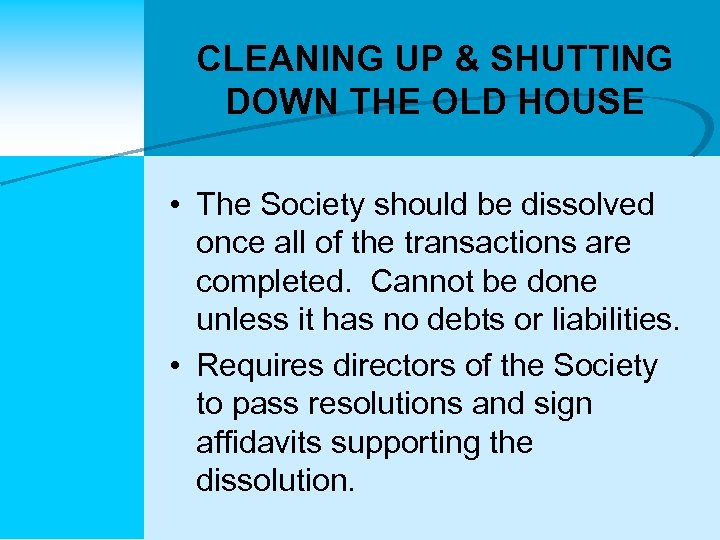 CLEANING UP & SHUTTING DOWN THE OLD HOUSE

• The Society should be dissolved once all of the transactions are completed. Cannot be done unless it has no debts or liabilities.
• Requires directors of the Society to pass resolutions and sign affidavits supporting the dissolution.